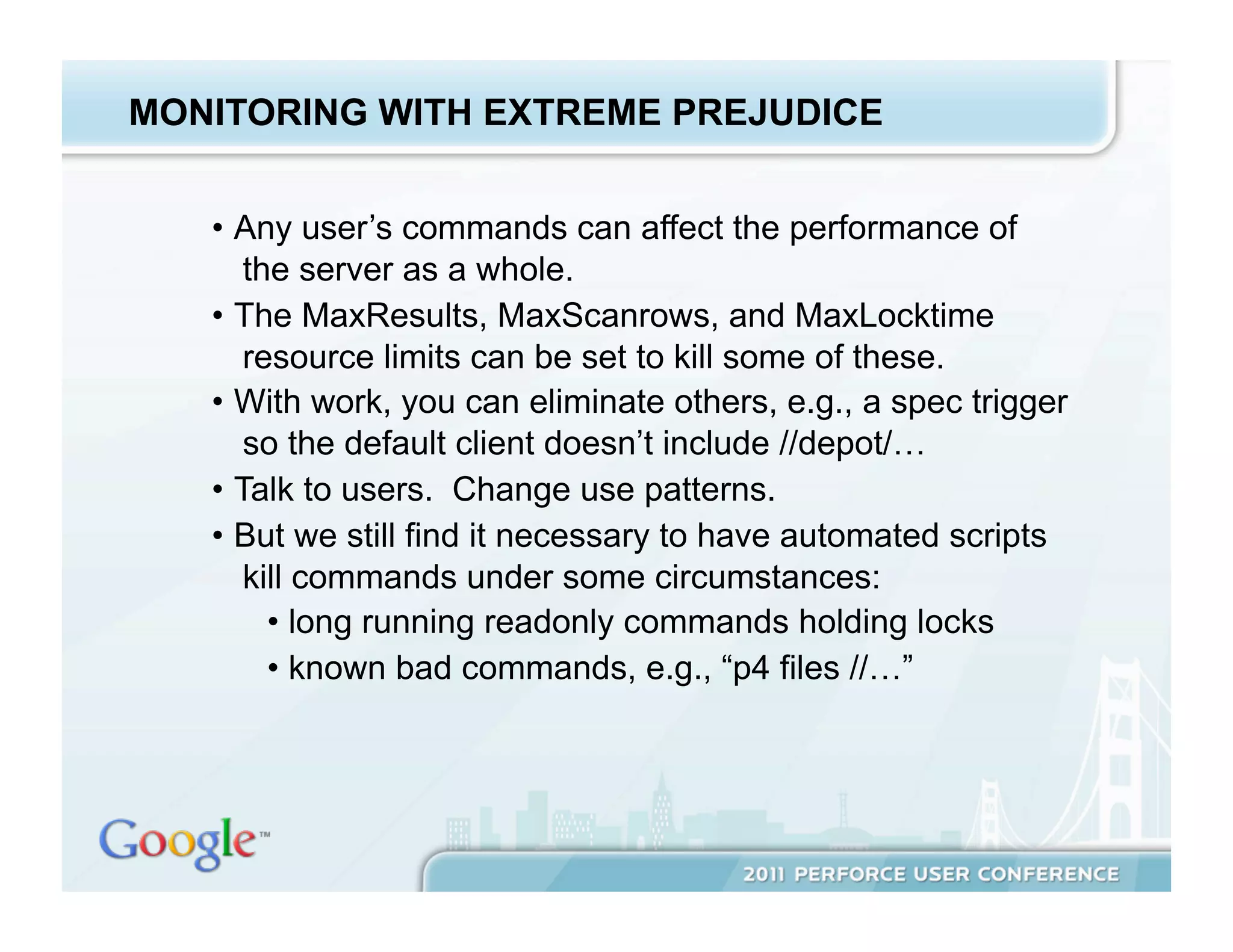 MONITORING WITH EXTREME PREJUDICE

• Any user’s commands can affect the performance of the server as a whole.

• The MaxResults, MaxScanrows, and MaxLocktime resource limits can be set to kill some of these.

• With work, you can eliminate others, e.g., a spec trigger so the default client doesn’t include //depot/…

• Talk to users. Change use patterns.

• But we still find it necessary to have automated scripts kill commands under some circumstances:

• long running readonly commands holding locks

• known bad commands, e.g., “p4 files //…”

Google™

2011 PERFORCE USER CONFERENCE